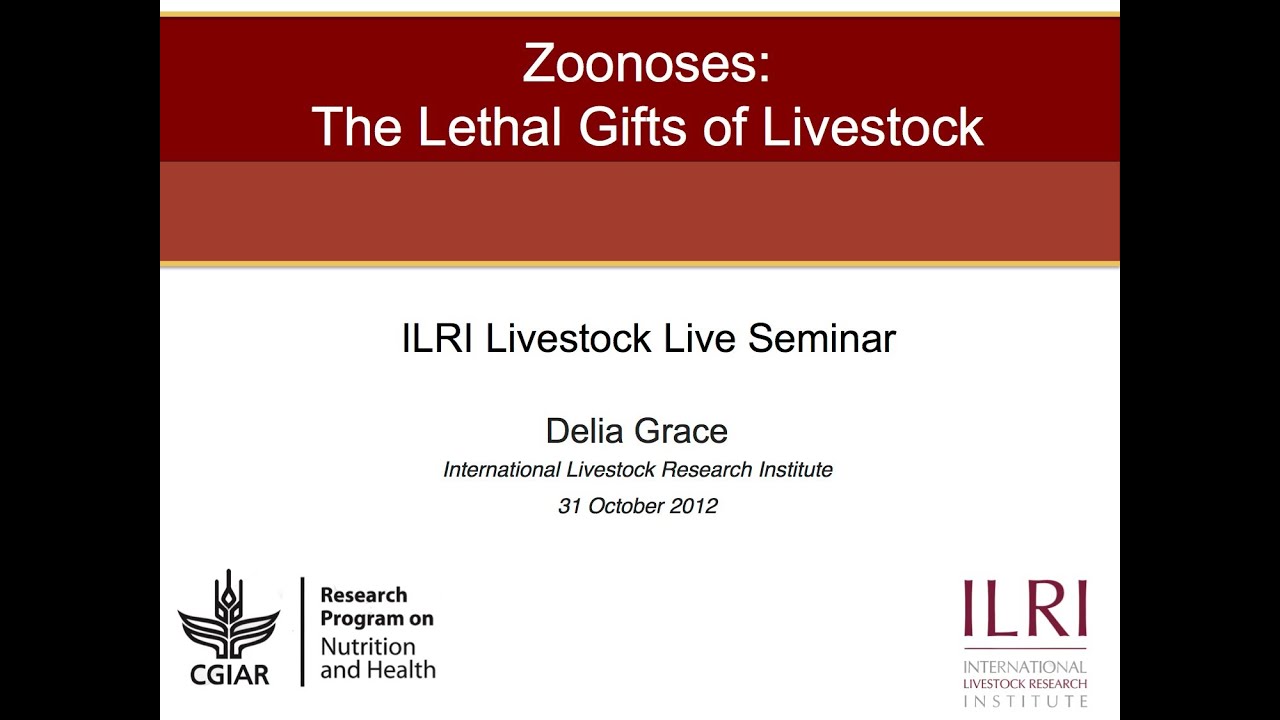 Zoonoses:
The Lethal Gifts of Livestock

ILRI Livestock Live Seminar

Delia Grace

International Livestock Research Institute

31 October 2012

CGIAR

Research Program on Nutrition and Health

ILRI

INTERNATIONAL LIVESTOCK RESEARCH INSTITUTE